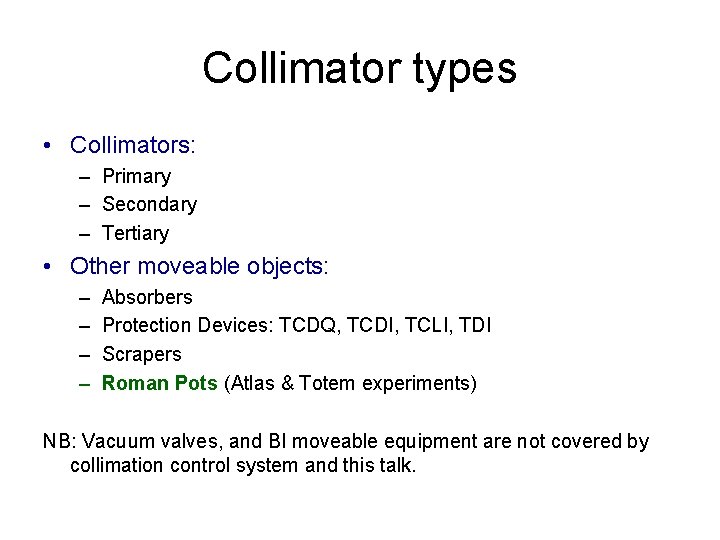 Collimator types

• Collimators:
– Primary
– Secondary
– Tertiary
• Other moveable objects:
– Absorbers
– Protection Devices: TCDQ, TCDI, TCLI, TDI
– Scrapers
– Roman Pots (Atlas & Totem experiments)

NB: Vacuum valves, and BI moveable equipment are not covered by collimation control system and this talk.